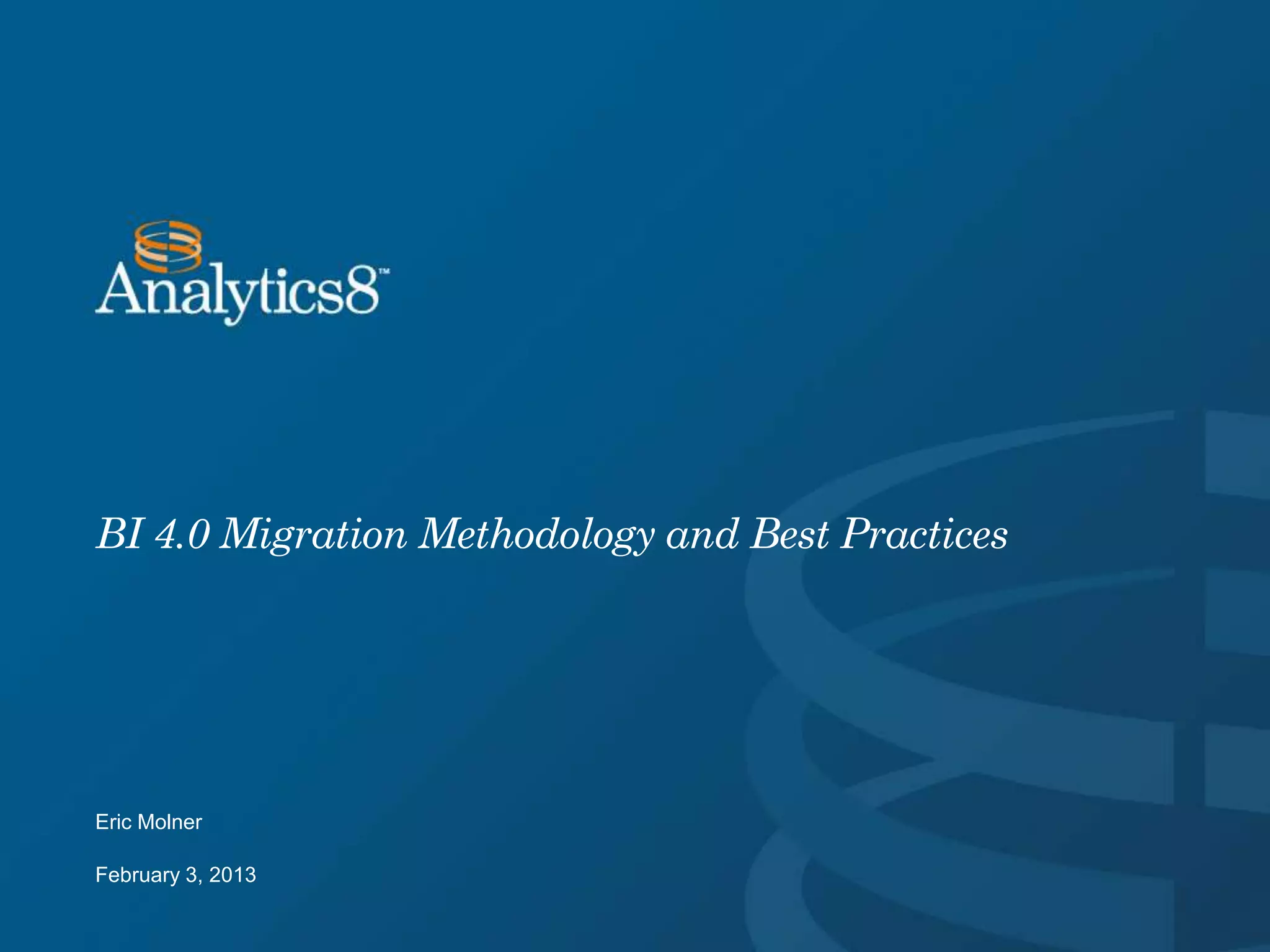 Analytics8™

BI 4.0 Migration Methodology and Best Practices

Eric Molner

February 3, 2013